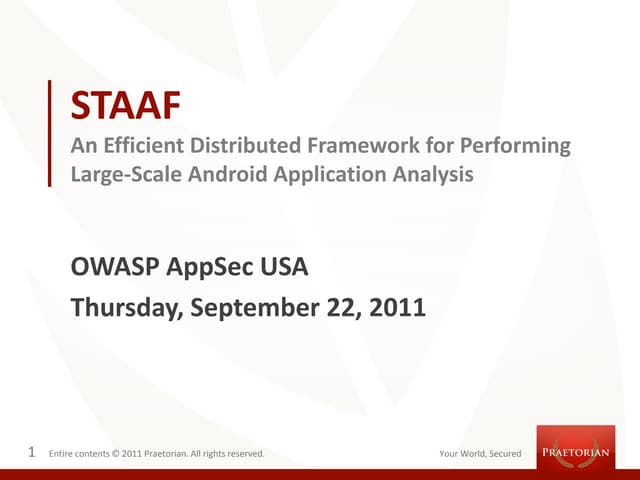 STAAF

An Efficient Distributed Framework for Performing Large-Scale Android Application Analysis

OWASP AppSec USA

Thursday, September 22, 2011

1 Entire contents © 2011 Praetorian. All rights reserved.

Your World, Secured

PRAETORIAN